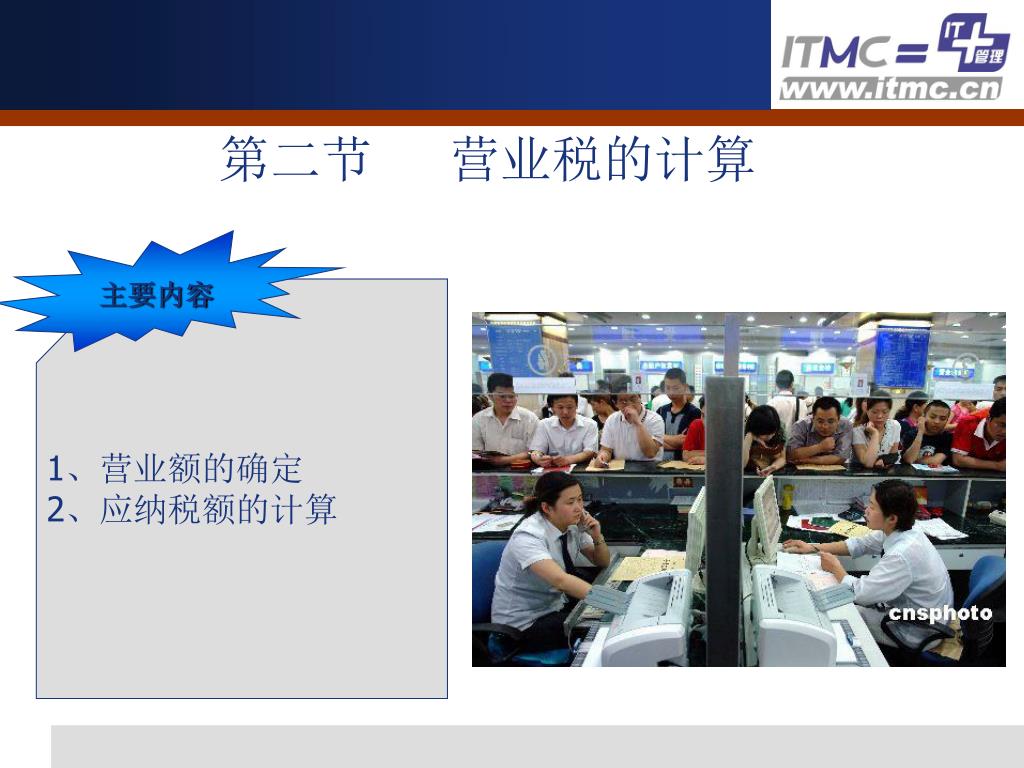 ITMC = IT 管理
www.itmc.cn

第二节　营业税的计算

主要内容

1、营业额的确定
2、应纳税额的计算

cnsphoto